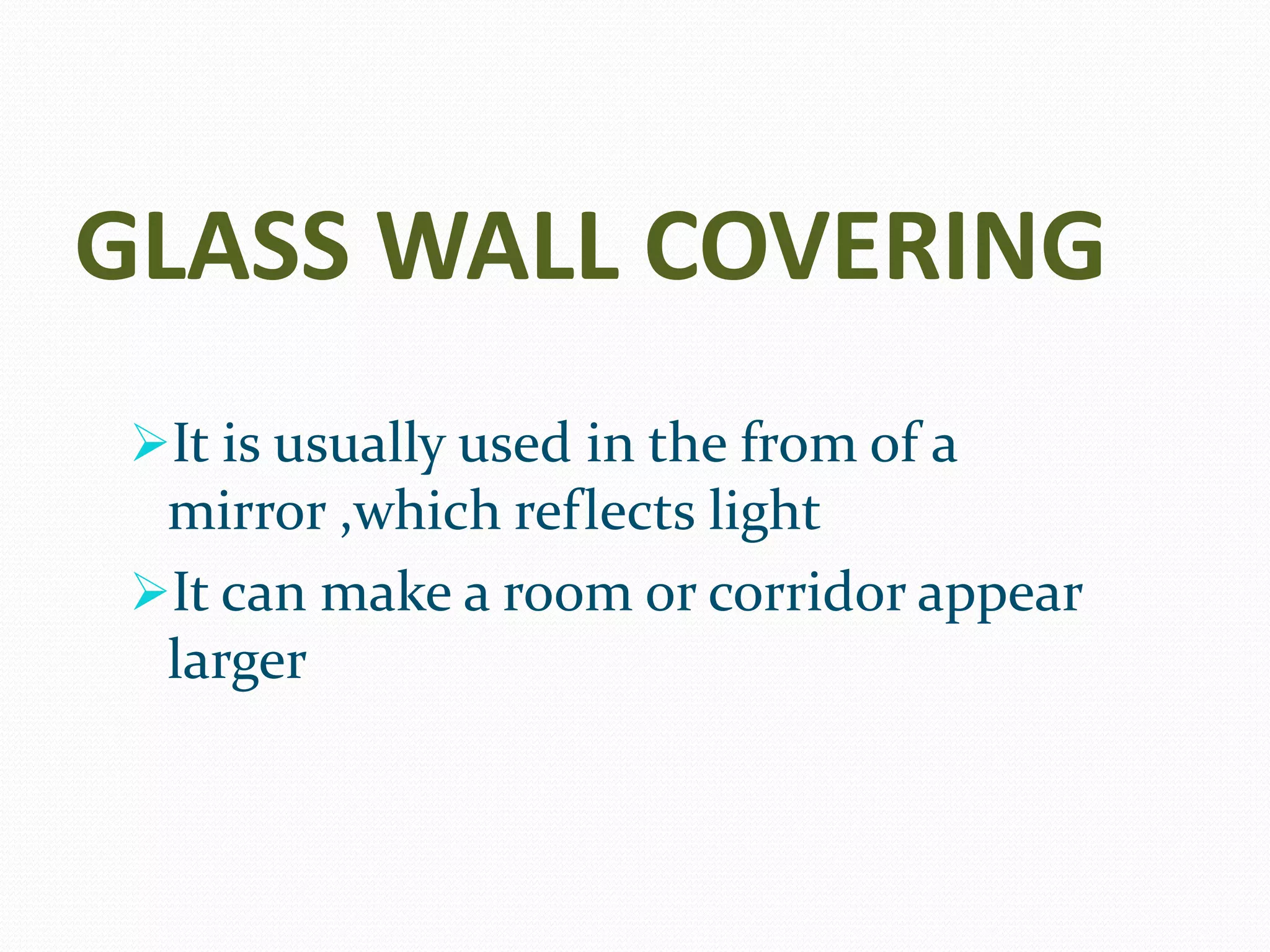 GLASS WALL COVERING

➢It is usually used in the from of a mirror ,which reflects light

➢It can make a room or corridor appear larger